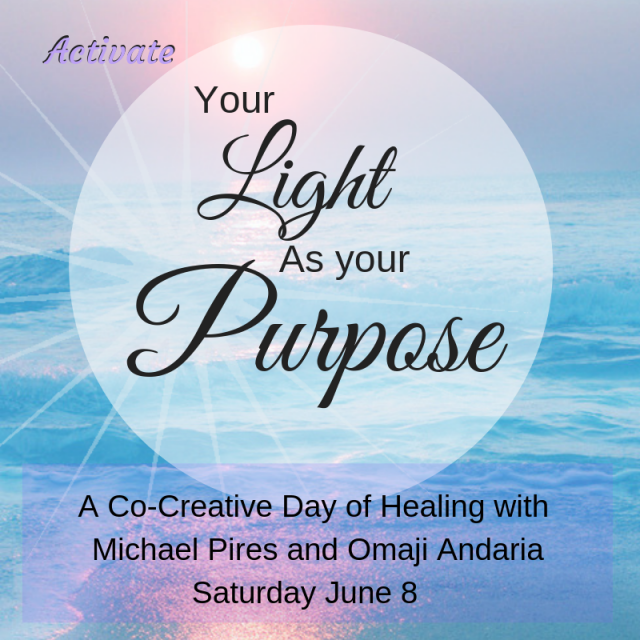 Activate

Your Light As your Purpose

A Co-Creative Day of Healing with Michael Pires and Omaji Andaria Saturday June 8